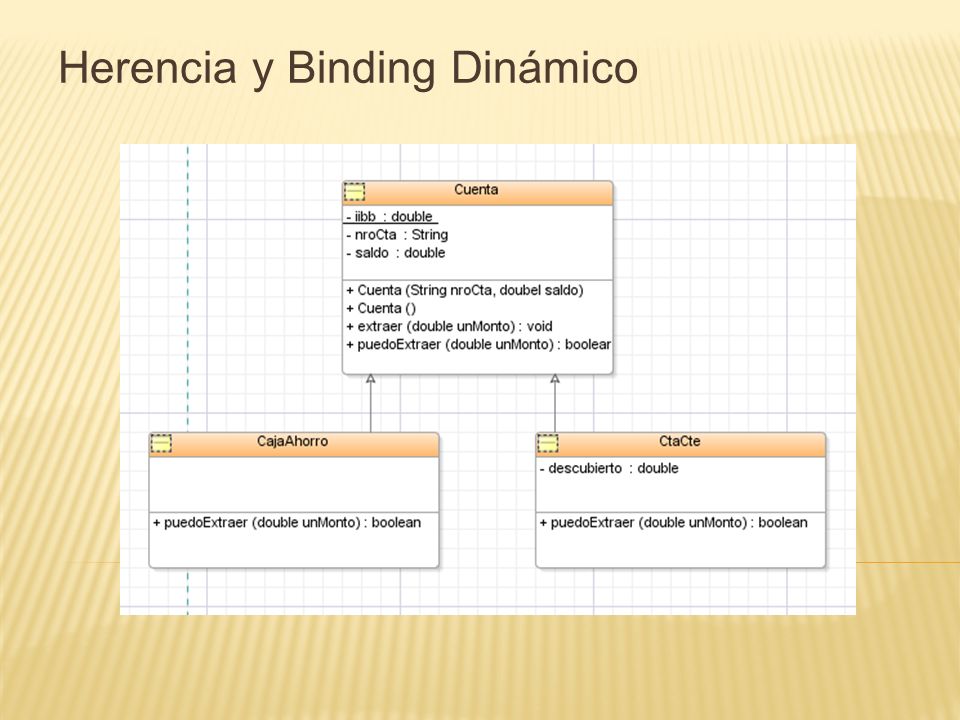 Herencia y Binding Dinámico

Cuenta

- iibb : double
- nroCta : String
- saldo : double

+ Cuenta (String nroCta, doubel saldo)
+ Cuenta ()
+ extraer (double unMonto) : void
+ puedoExtraer (double unMonto) : boolear

CajaAhorro

+ puedoExtraer (double unMonto) : boolean

CtaCte

- descubierto : double

+ puedoExtraer (double unMonto) : boolean